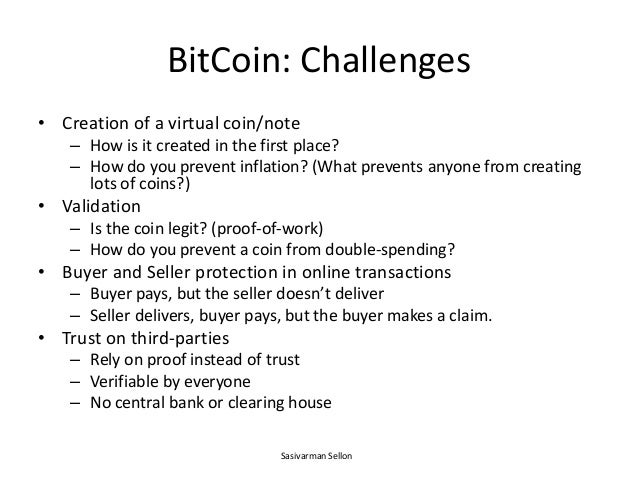 BitCoin: Challenges

• Creation of a virtual coin/note
– How is it created in the first place?
– How do you prevent inflation? (What prevents anyone from creating lots of coins?)
• Validation
– Is the coin legit? (proof-of-work)
– How do you prevent a coin from double-spending?
• Buyer and Seller protection in online transactions
– Buyer pays, but the seller doesn't deliver
– Seller delivers, buyer pays, but the buyer makes a claim.
• Trust on third-parties
– Rely on proof instead of trust
– Verifiable by everyone
– No central bank or clearing house

Sasivarman Sellon